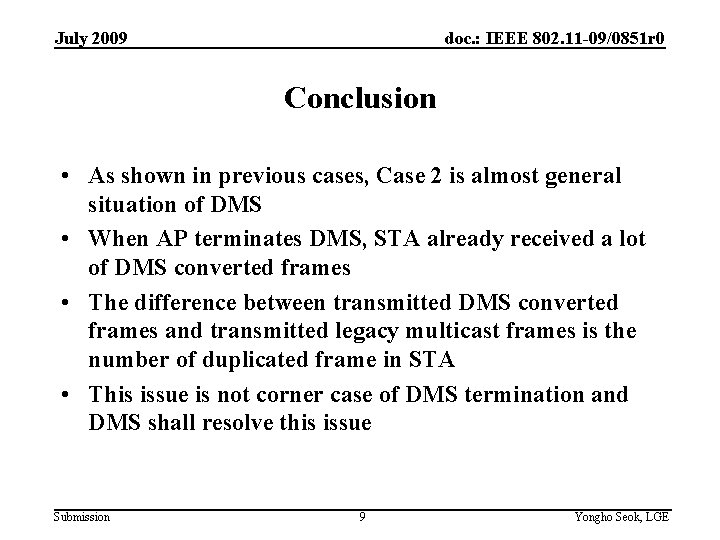 July 2009

doc.: IEEE 802.11-09/0851r0

Conclusion

• As shown in previous cases, Case 2 is almost general situation of DMS
• When AP terminates DMS, STA already received a lot of DMS converted frames
• The difference between transmitted DMS converted frames and transmitted legacy multicast frames is the number of duplicated frame in STA
• This issue is not corner case of DMS termination and DMS shall resolve this issue

Submission

9

Yongho Seok, LGE